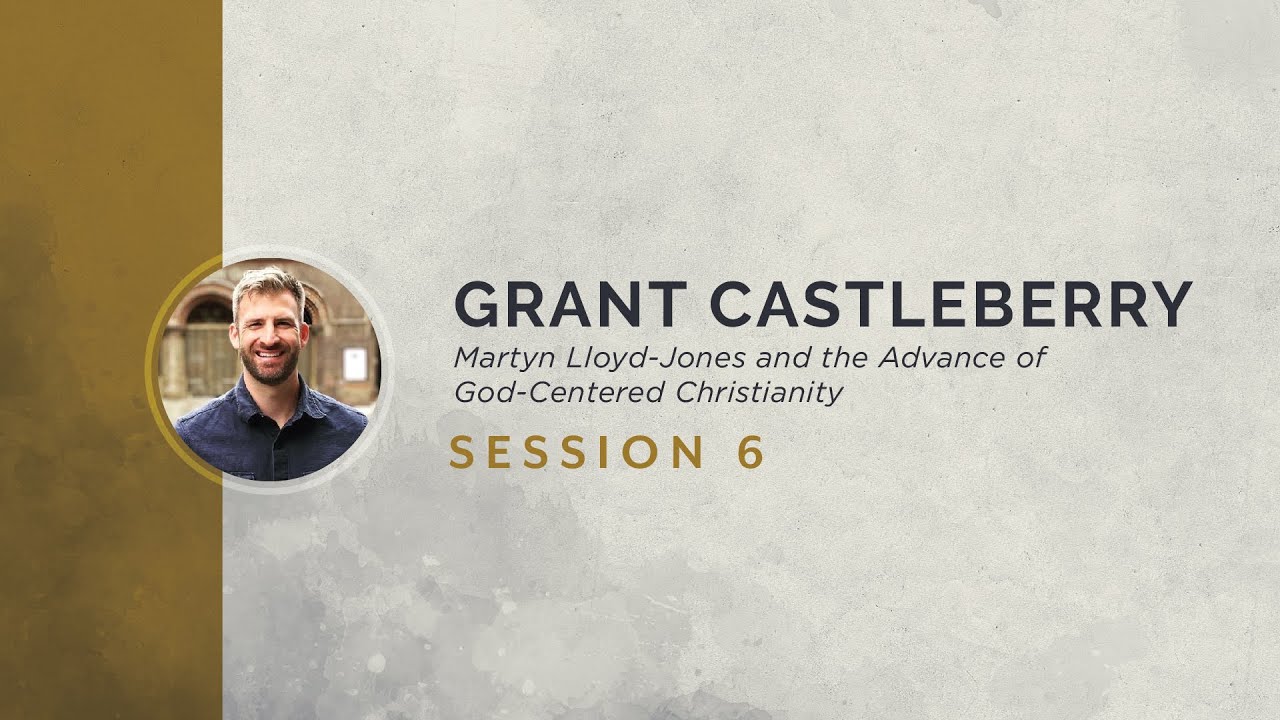 GRANT CASTLEBERRY
Martyn Lloyd-Jones and the Advance of God-Centered Christianity
SESSION 6